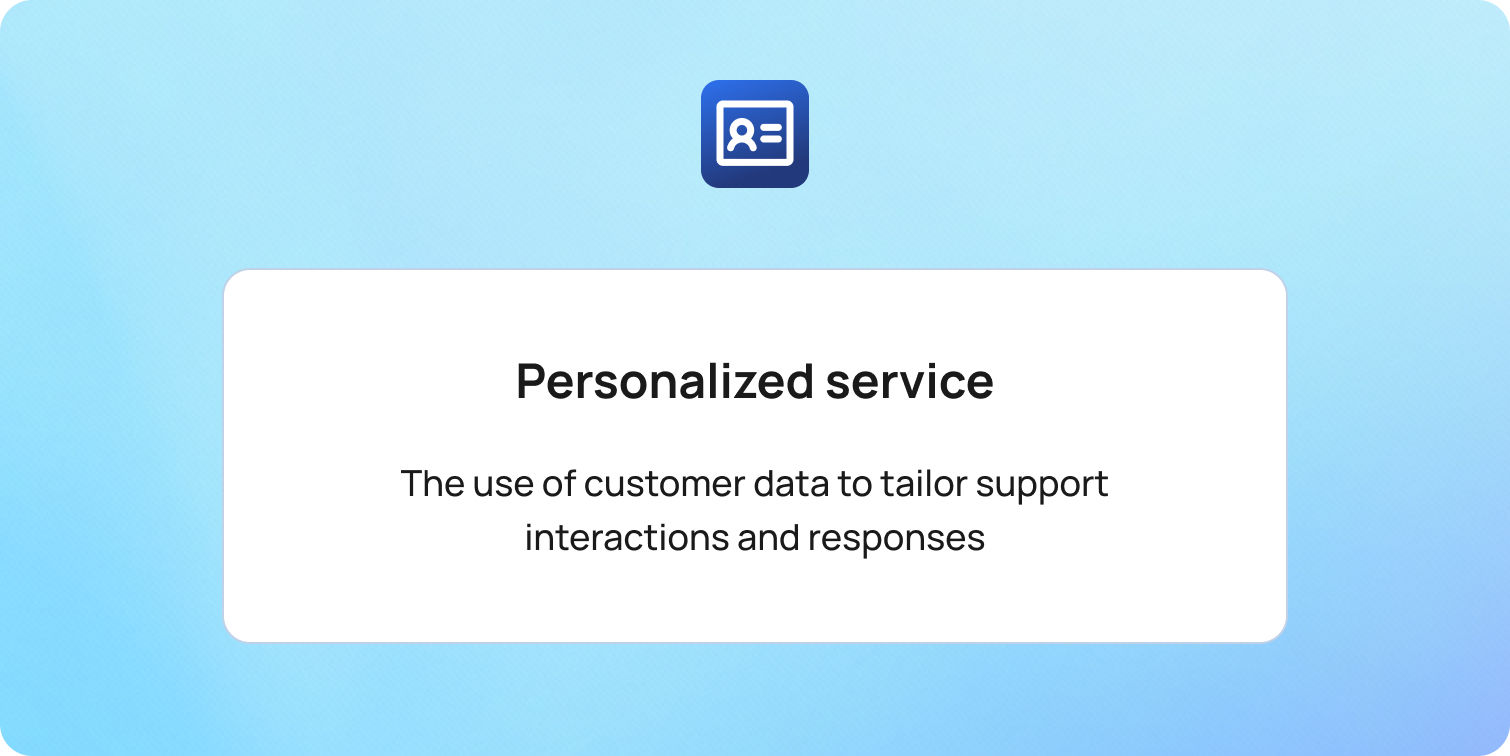 Personalized service

The use of customer data to tailor support interactions and responses